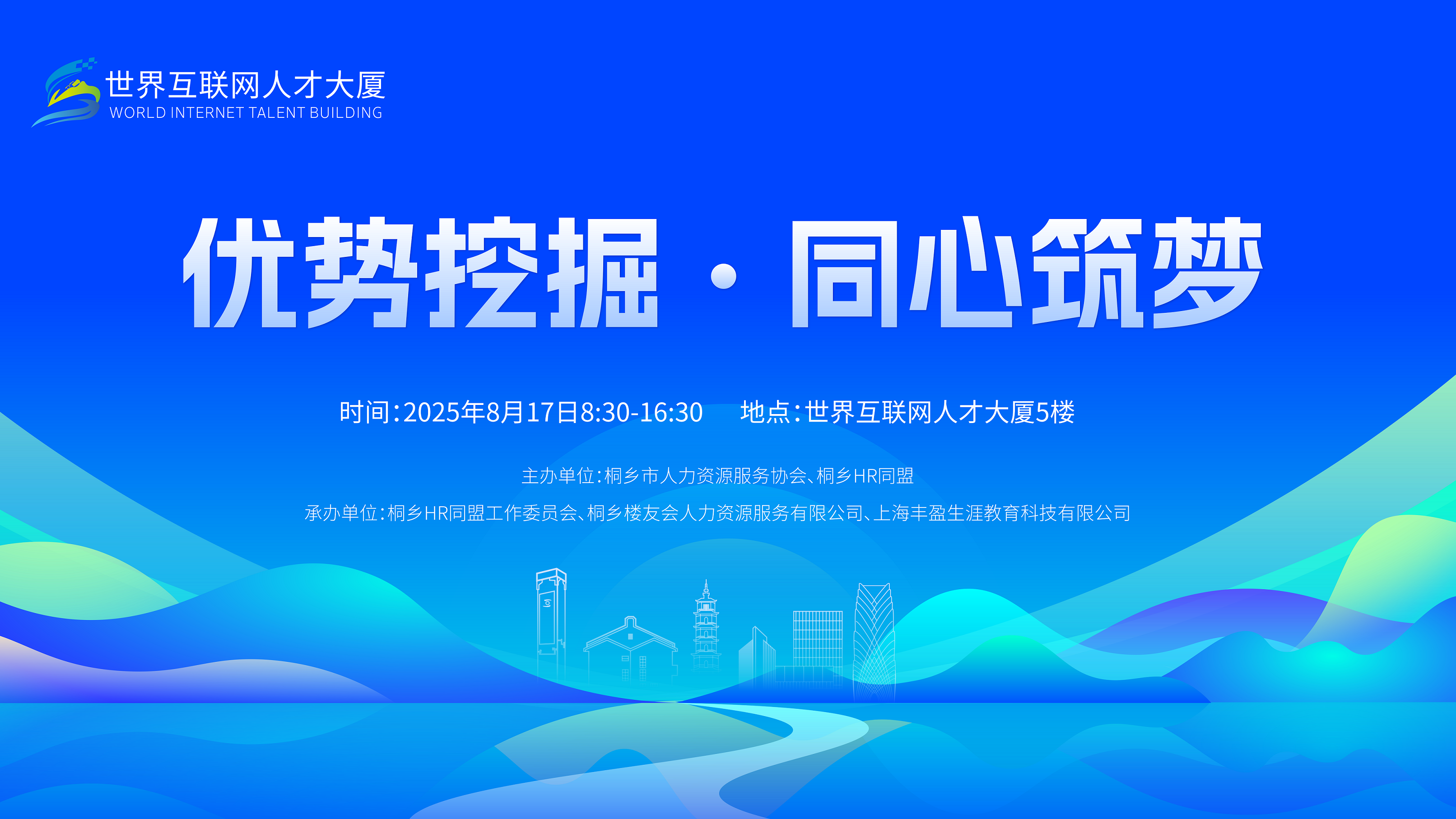 世界互联网人才大厦
WORLD INTERNET TALENT BUILDING

优势挖掘 · 同心筑梦

时间:2025年8月17日8:30-16:30 地点:世界互联网人才大厦5楼

主办单位:桐乡市人力资源服务协会、桐乡HR同盟

承办单位:桐乡HR同盟工作委员会、桐乡楼友会人力资源服务有限公司、上海丰盈生涯教育科技有限公司